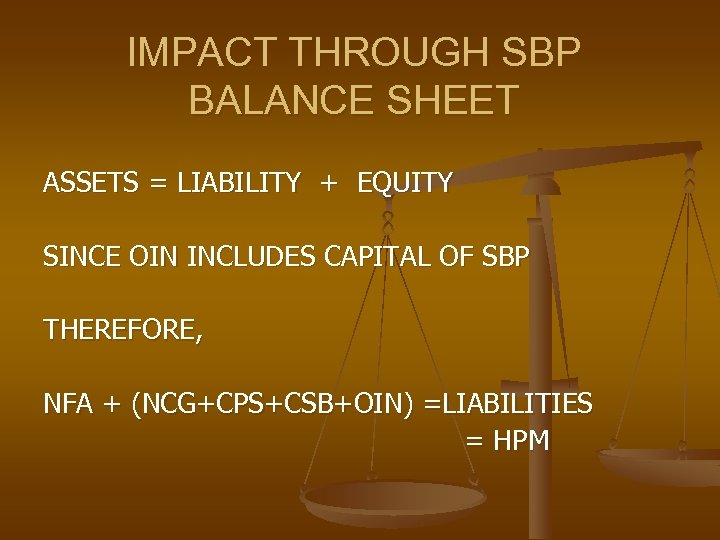 IMPACT THROUGH SBP BALANCE SHEET

ASSETS = LIABILITY + EQUITY

SINCE OIN INCLUDES CAPITAL OF SBP

THEREFORE,

NFA + (NCG+CPS+CSB+OIN) =LIABILITIES
= HPM